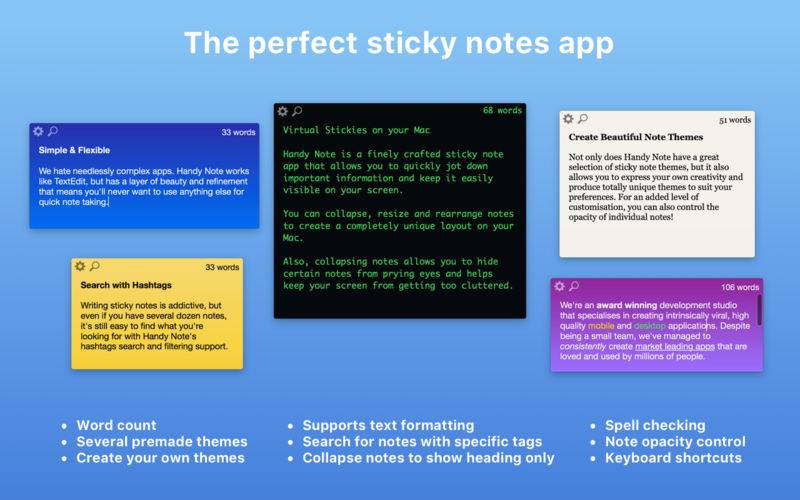 The perfect sticky notes app

33 words

Simple & Flexible

We hate needlessly complex apps. Handy Note works like TextEdit, but has a layer of beauty and refinement that means you'll never want to use anything else for quick note taking.

33 words

Search with Hashtags

Writing sticky notes is addictive, but even if you have several dozen notes, it's still easy to find what you're looking for with Handy Note's hashtags search and filtering support.

68 words

Virtual Stickies on your Mac

Handy Note is a finely crafted sticky note app that allows you to quickly jot down important information and keep it easily visible on your screen.

You can collapse, resize and rearrange notes to create a completely unique layout on your Mac.

Also, collapsing notes allows you to hide certain notes from prying eyes and helps keep your screen from getting too cluttered.

51 words

Create Beautiful Note Themes

Not only does Handy Note have a great selection of sticky note themes, but it also allows you to express your own creativity and produce totally unique themes to suit your preferences. For an added level of customisation, you can also control the opacity of individual notes!

106 words

We're an award winning development studio that specialises in creating intrinsically viral, high quality mobile and desktop applications. Despite being a small team, we've managed to consistently create market leading apps that are loved and used by millions of people.

• Word count
• Several premade themes
• Create your own themes

• Supports text formatting
• Search for notes with specific tags
• Collapse notes to show heading only

• Spell checking
• Note opacity control
• Keyboard shortcuts